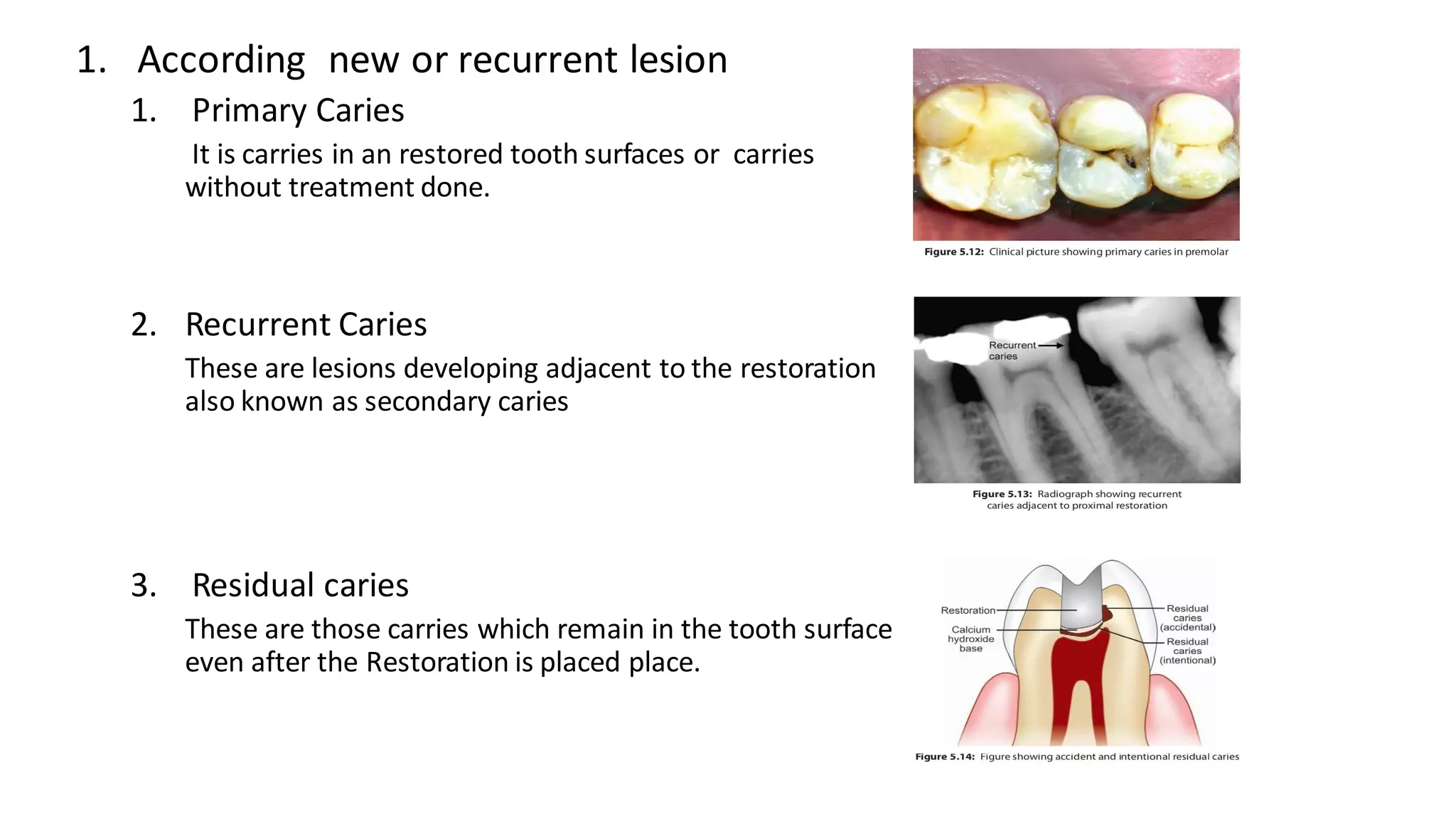 1. According new or recurrent lesion

1. Primary Caries

It is carries in an restored tooth surfaces or carries without treatment done.

Figure 5.12: Clinical picture showing primary caries in premolar

2. Recurrent Caries

These are lesions developing adjacent to the restoration also known as secondary caries

Recurrent caries

Figure 5.13: Radiograph showing recurrent caries adjacent to proximal restoration

3. Residual caries

These are those carries which remain in the tooth surface even after the Restoration is placed place.

Restoration
Calcium hydroxide base
Residual caries (accidental)
Residual caries (intentional)

Figure 5.14: Figure showing accident and intentional residual caries